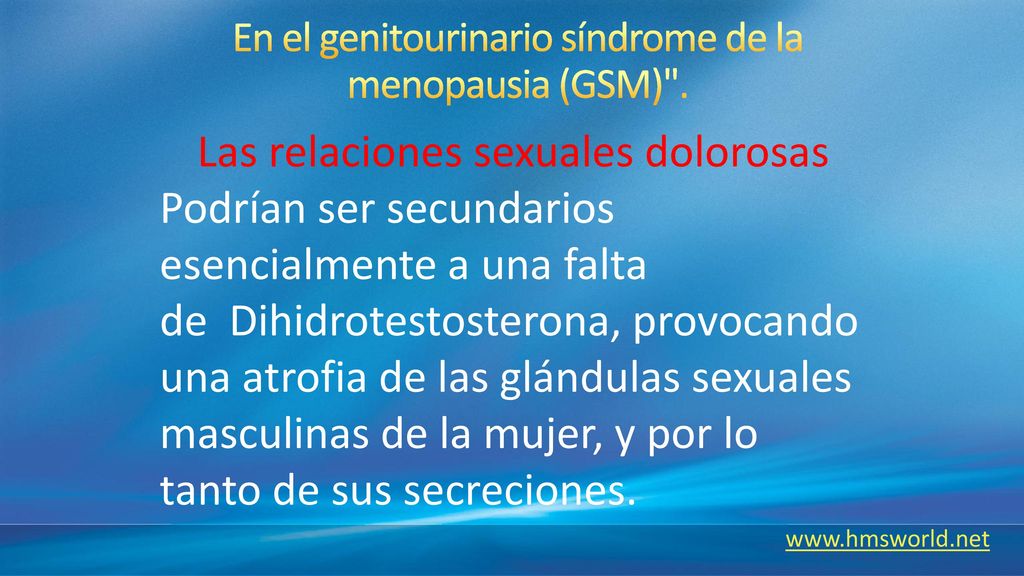 En el genitourinario síndrome de la menopausia (GSM)".

Las relaciones sexuales dolorosas

Podrían ser secundarios esencialmente a una falta de Dihidrotestosterona, provocando una atrofia de las glándulas sexuales masculinas de la mujer, y por lo tanto de sus secreciones.

www.hmsworld.net